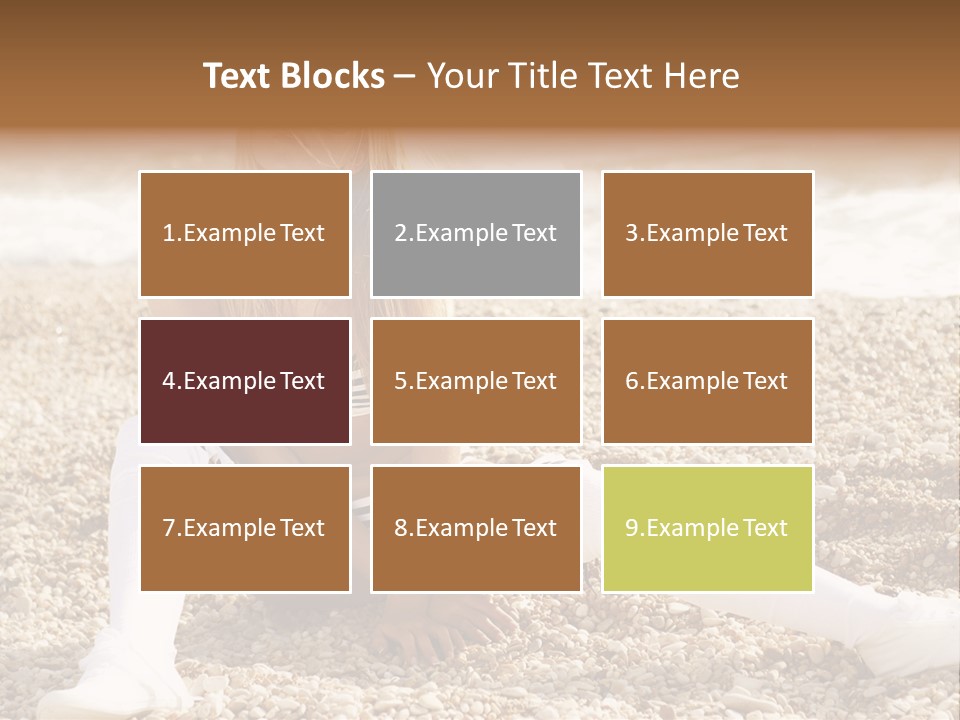 Text Blocks – Your Title Text Here

1.Example Text

2.Example Text

3.Example Text

4.Example Text

5.Example Text

6.Example Text

7.Example Text

8.Example Text

9.Example Text